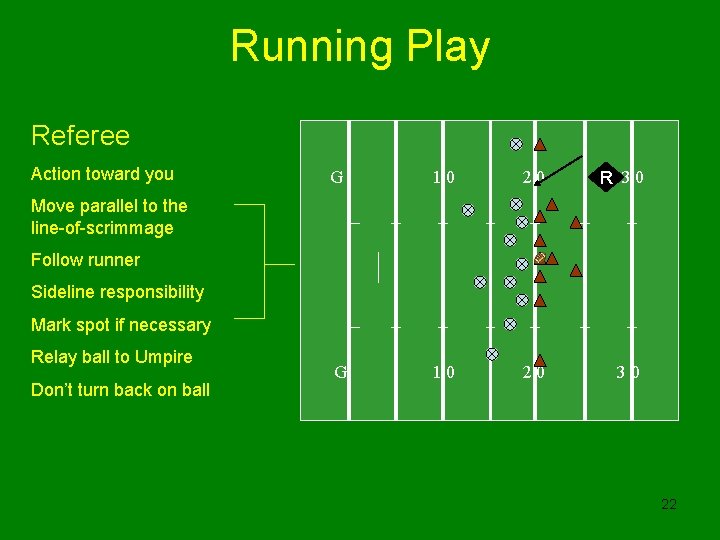 Running Play

Referee

Action toward you

Move parallel to the line-of-scrimmage

Follow runner

Sideline responsibility

Mark spot if necessary

Relay ball to Umpire

Don't turn back on ball

G 1 0 2 0 R 3 0

G 1 0 2 0 3 0

22